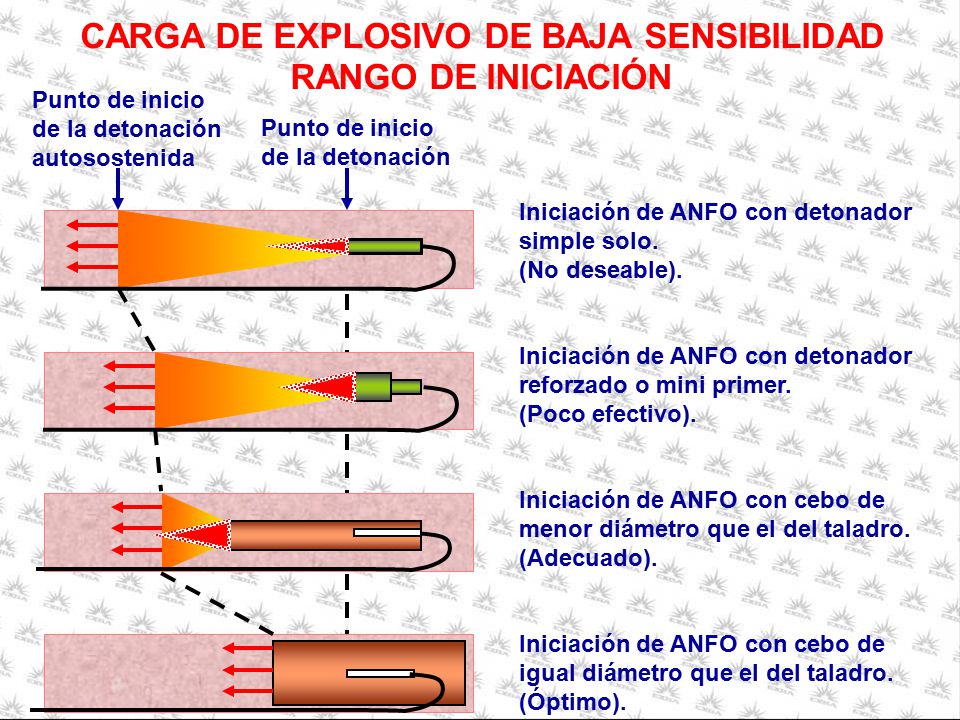 CARGA DE EXPLOSIVO DE BAJA SENSIBILIDAD
RANGO DE INICIACIÓN

Punto de inicio de la detonación autosostenida

Punto de inicio de la detonación

Iniciación de ANFO con detonador simple solo.
(No deseable).

Iniciación de ANFO con detonador reforzado o mini primer.
(Poco efectivo).

Iniciación de ANFO con cebo de menor diámetro que el del taladro.
(Adecuado).

Iniciación de ANFO con cebo de igual diámetro que el del taladro.
(Óptimo).